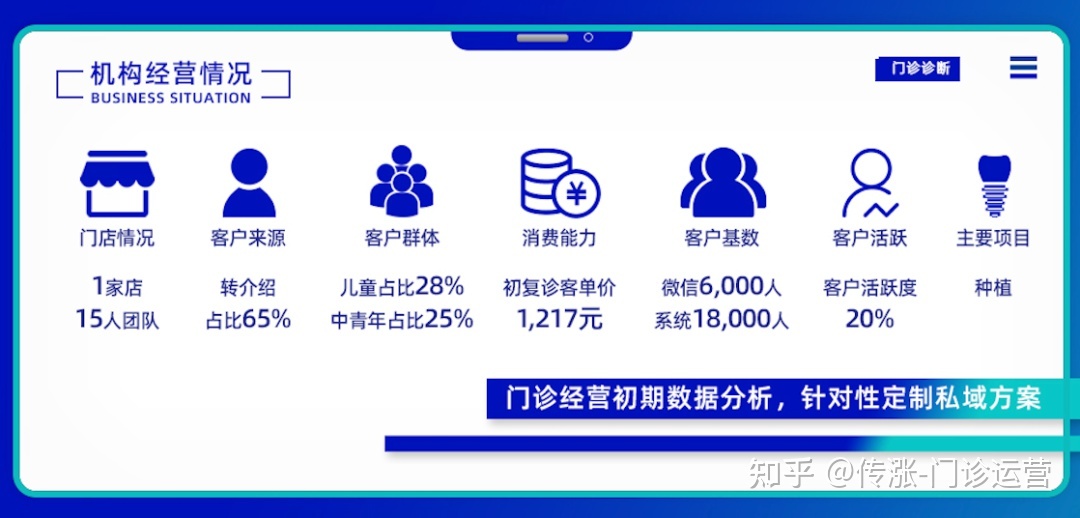 机构经营情况
BUSINESS SITUATION

门诊诊断

门店情况
1家店
15人团队

客户来源
转介绍
占比65%

客户群体
儿童占比28%
中青年占比25%

消费能力
初复诊客单价
1,217元

客户基数
微信6,000人
系统18,000人

客户活跃
客户活跃度
20%

主要项目
种植

门诊经营初期数据分析，针对性定制私域方案

知乎 @传涨-门诊运营